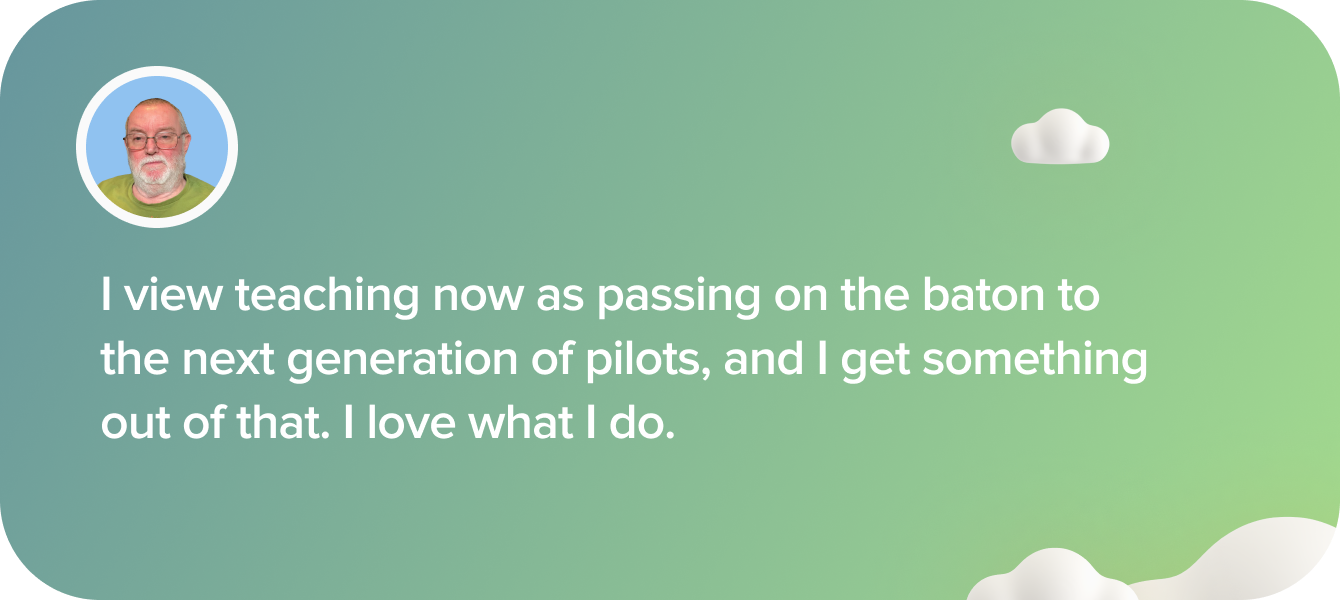 I view teaching now as passing on the baton to the next generation of pilots, and I get something out of that. I love what I do.